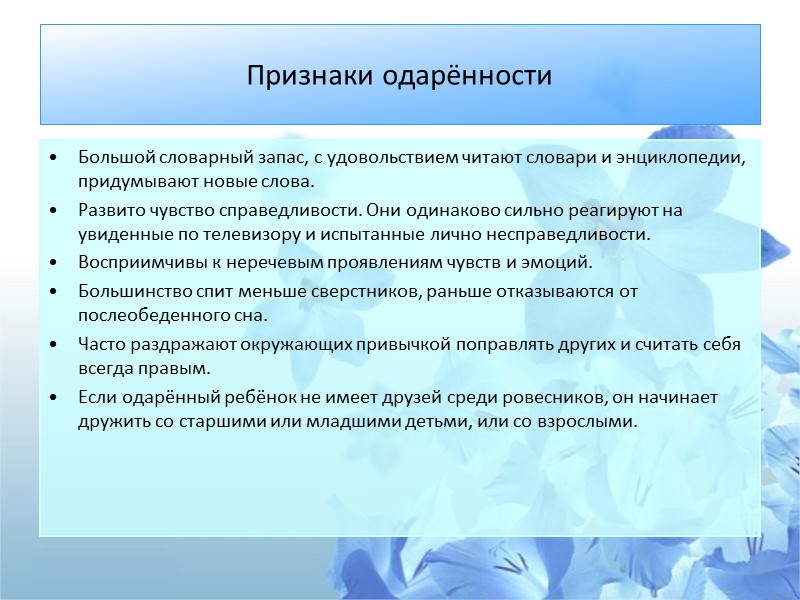 Признаки одарённости

• Большой словарный запас, с удовольствием читают словари и энциклопедии, придумывают новые слова.
• Развито чувство справедливости. Они одинаково сильно реагируют на увиденные по телевизору и испытанные лично несправедливости.
• Восприимчивы к неречевым проявлениям чувств и эмоций.
• Большинство спит меньше сверстников, раньше отказываются от послеобеденного сна.
• Часто раздражают окружающих привычкой поправлять других и считать себя всегда правым.
• Если одарённый ребёнок не имеет друзей среди ровесников, он начинает дружить со старшими или младшими детьми, или со взрослыми.